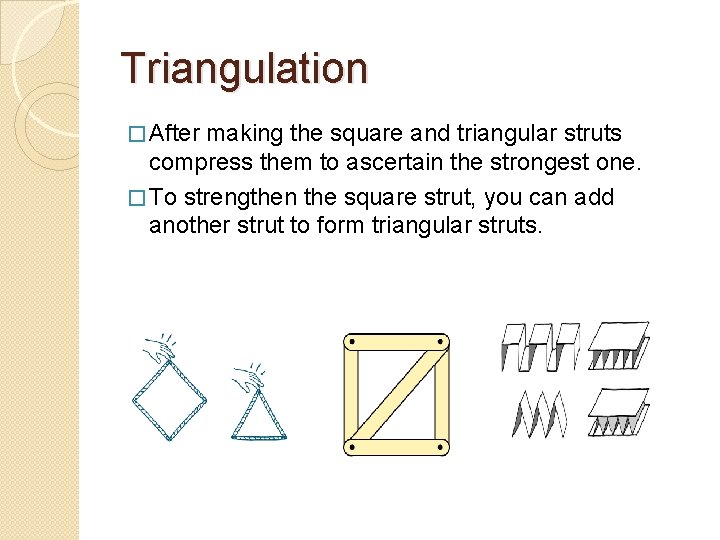 Triangulation

□ After making the square and triangular struts compress them to ascertain the strongest one.

□ To strengthen the square strut, you can add another strut to form triangular struts.